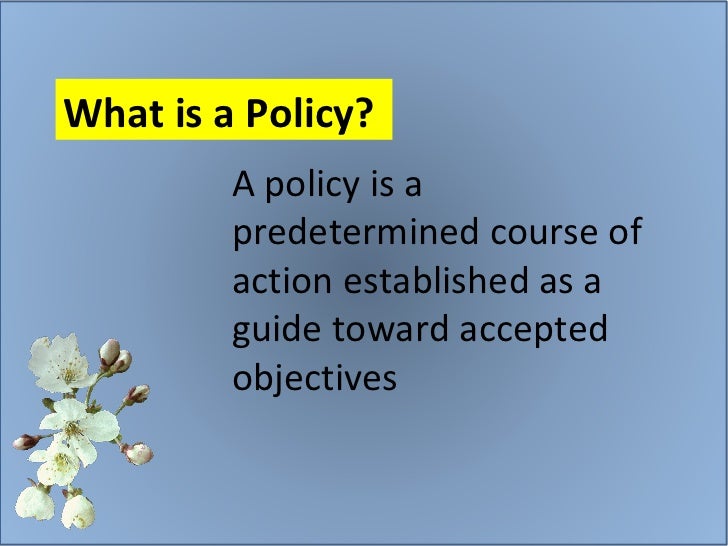 What is a Policy?

A policy is a predetermined course of action established as a guide toward accepted objectives